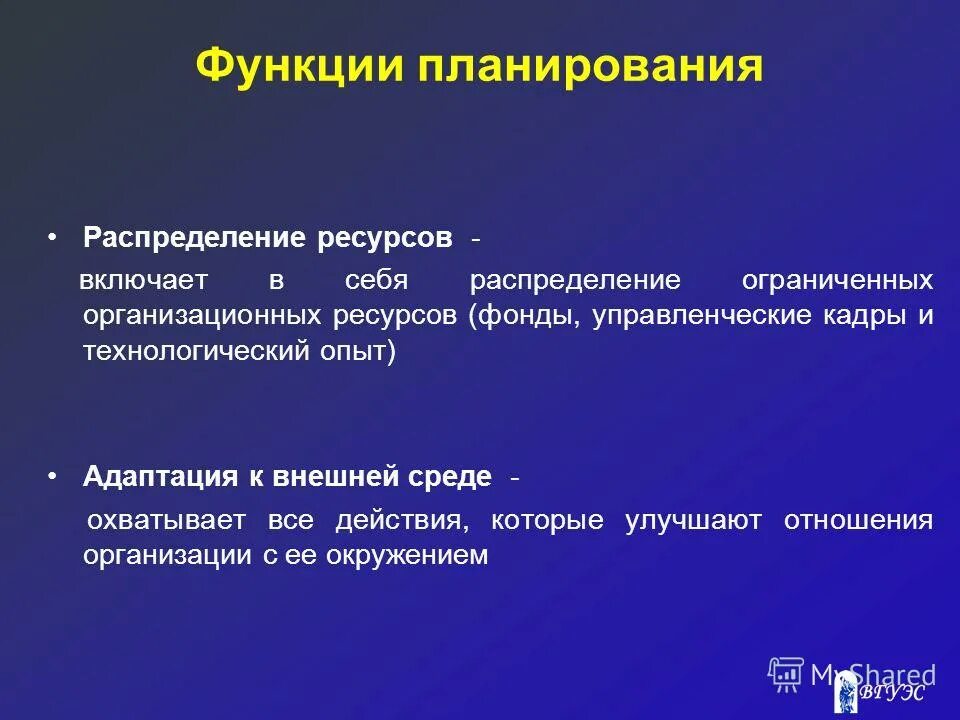 Функции планирования

• Распределение ресурсов -
включает в себя распределение ограниченных организационных ресурсов (фонды, управленческие кадры и технологический опыт)

• Адаптация к внешней среде -
охватывает все действия, которые улучшают отношения организации с ее окружением

MyShared

ВГУЭС